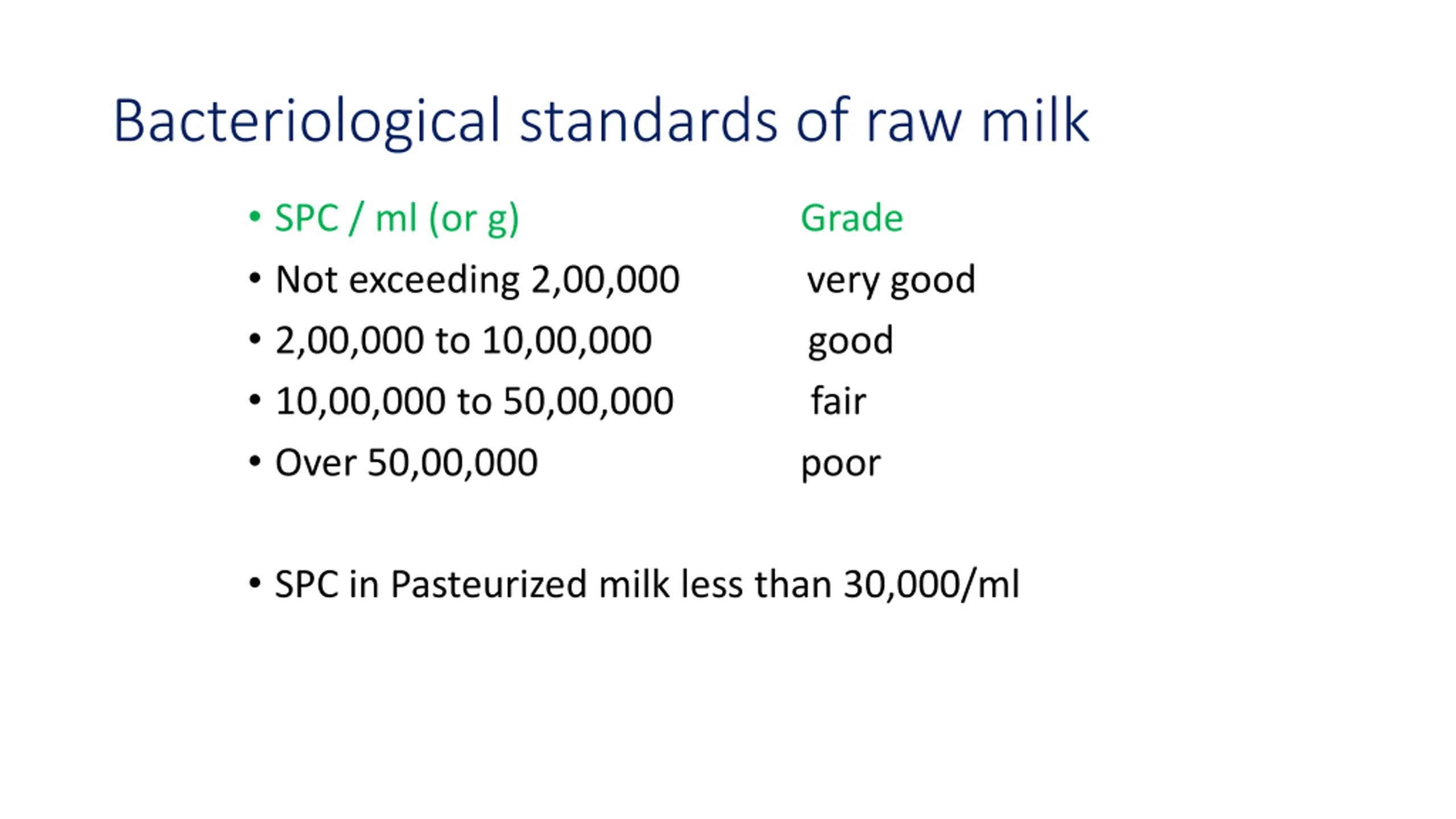 Bacteriological standards of raw milk

• SPC / ml (or g) Grade
• Not exceeding 2,00,000 very good
• 2,00,000 to 10,00,000 good
• 10,00,000 to 50,00,000 fair
• Over 50,00,000 poor

• SPC in Pasteurized milk less than 30,000/ml